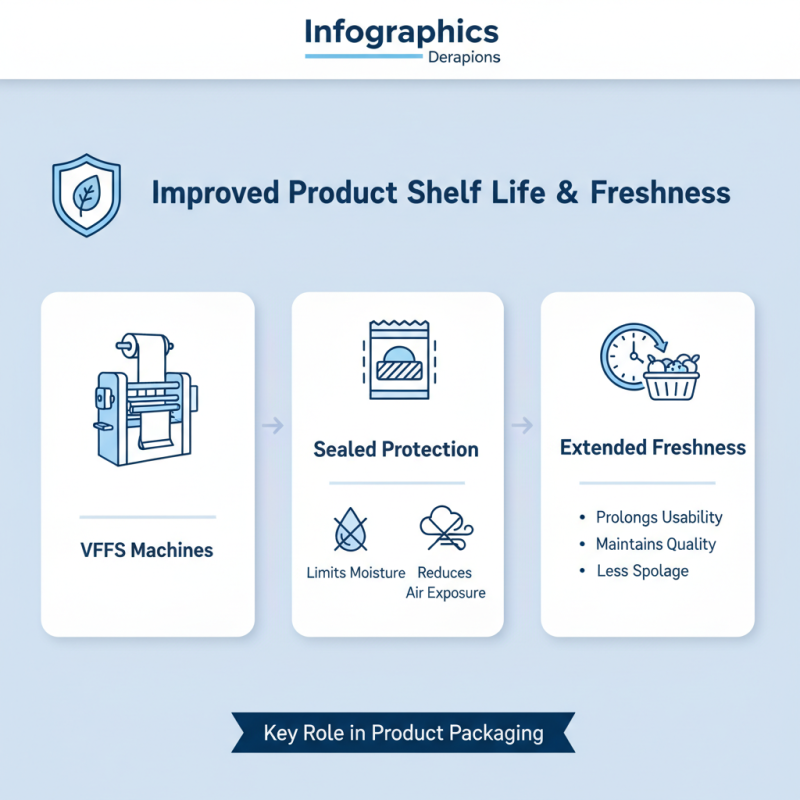 Infographics
Derapions

Improved Product Shelf Life & Freshness

VFFS Machines

Sealed Protection

Limits Moisture

Reduces Air Exposure

Extended Freshness

• Prolongs Usability
• Maintains Quality
• Less Spolage

Key Role in Product Packaging